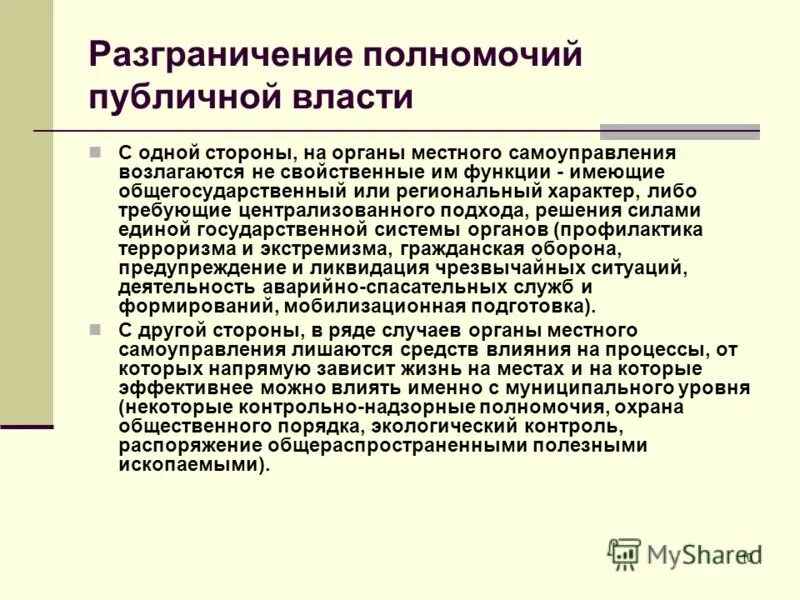 Разграничение полномочий публичной власти

С одной стороны, на органы местного самоуправления возлагаются не свойственные им функции - имеющие общегосударственный или региональный характер, либо требующие централизованного подхода, решения силами единой государственной системы органов (профилактика терроризма и экстремизма, гражданская оборона, предупреждение и ликвидация чрезвычайных ситуаций, деятельность аварийно-спасательных служб и формирований, мобилизационная подготовка).

С другой стороны, в ряде случаев органы местного самоуправления лишаются средств влияния на процессы, от которых напрямую зависит жизнь на местах и на которые эффективнее можно влиять именно с муниципального уровня (некоторые контрольно-надзорные полномочия, охрана общественного порядка, экологический контроль, распоряжение общераспространенными полезными ископаемыми).

MyShared 10